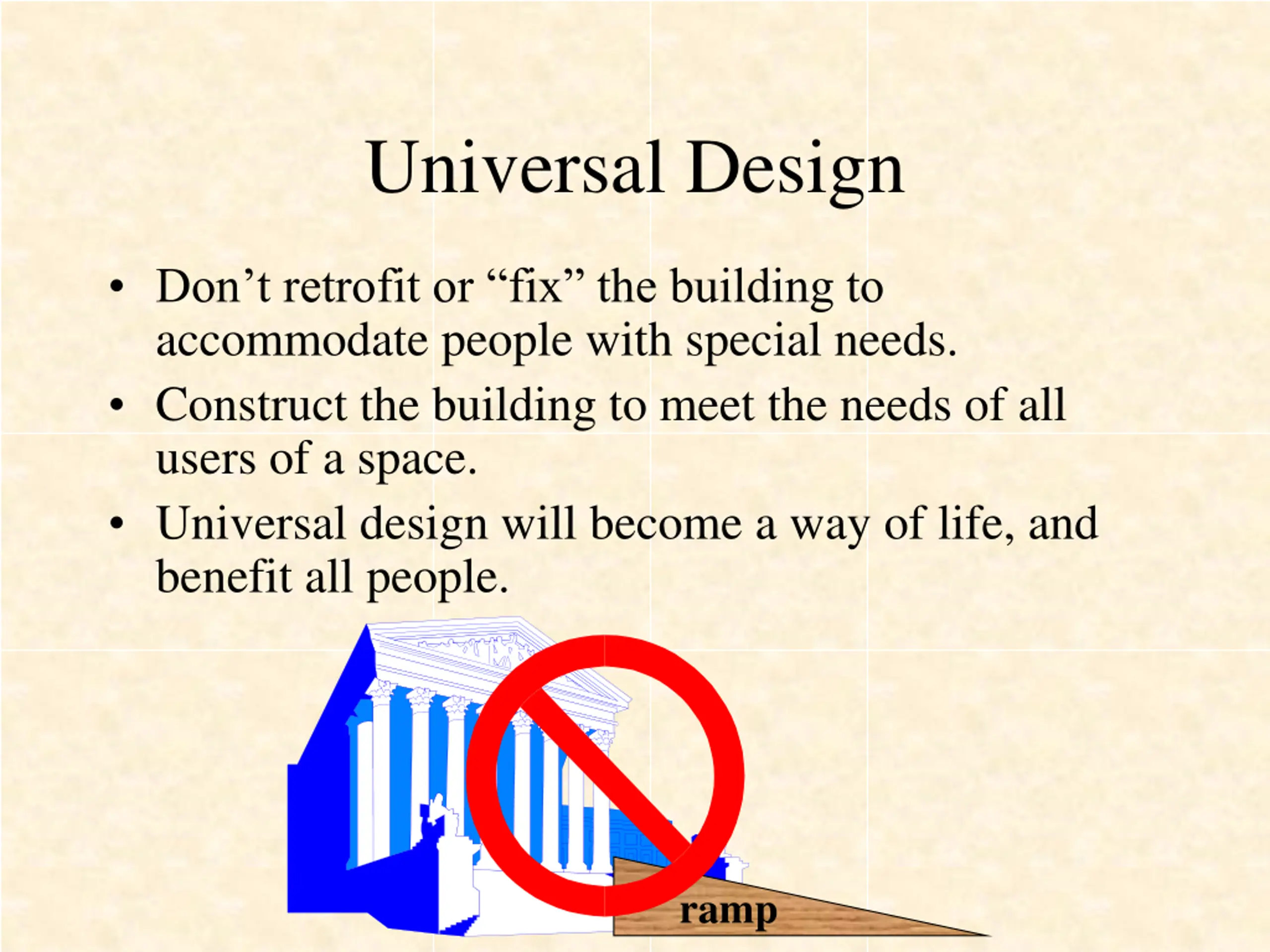 Universal Design

• Don’t retrofit or “fix” the building to accommodate people with special needs.
• Construct the building to meet the needs of all users of a space.
• Universal design will become a way of life, and benefit all people.

ramp